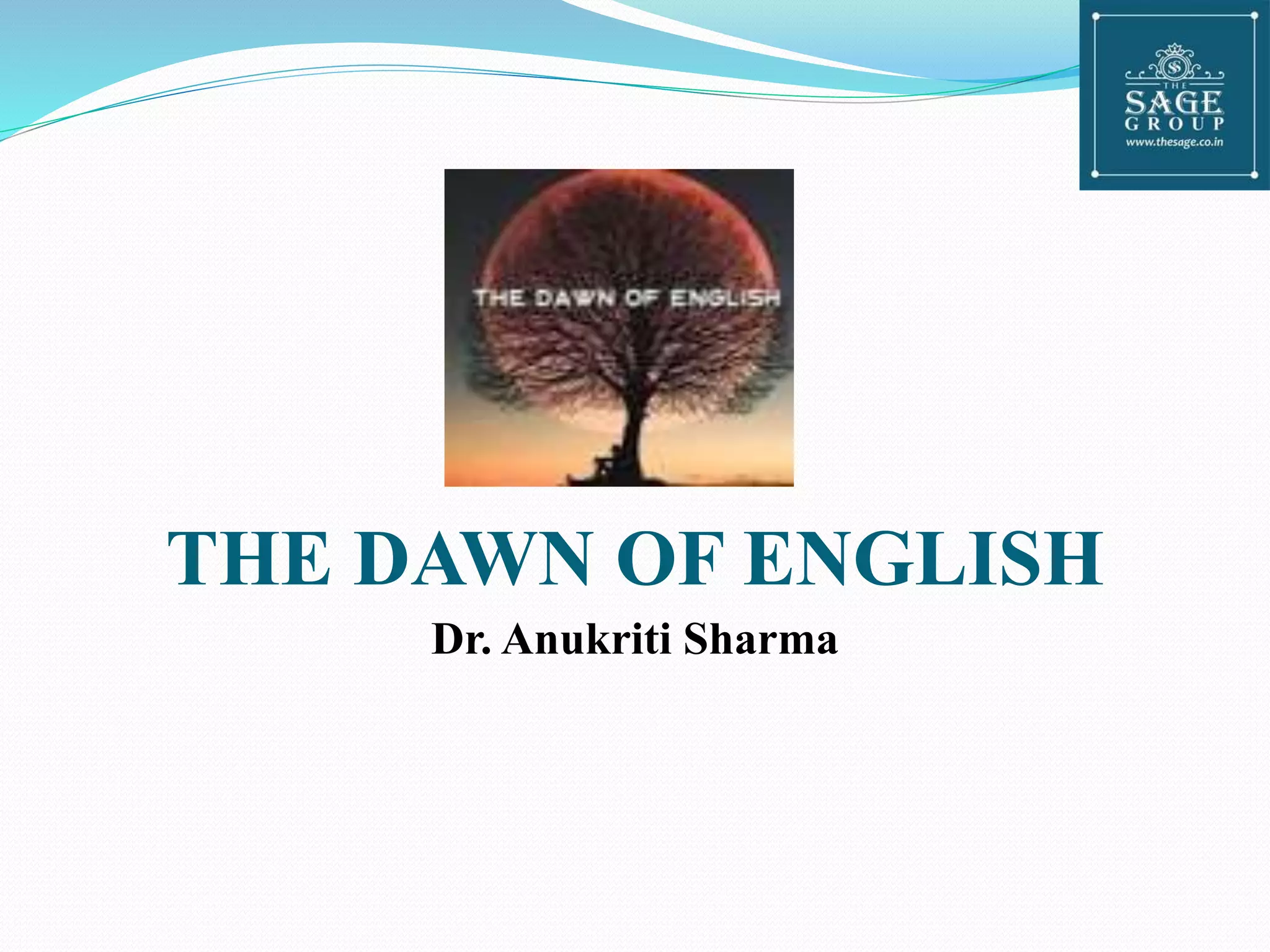 THE SAGE GROUP
www.thesage.co.in

THE DAWN OF ENGLISH

THE DAWN OF ENGLISH

Dr. Anukriti Sharma